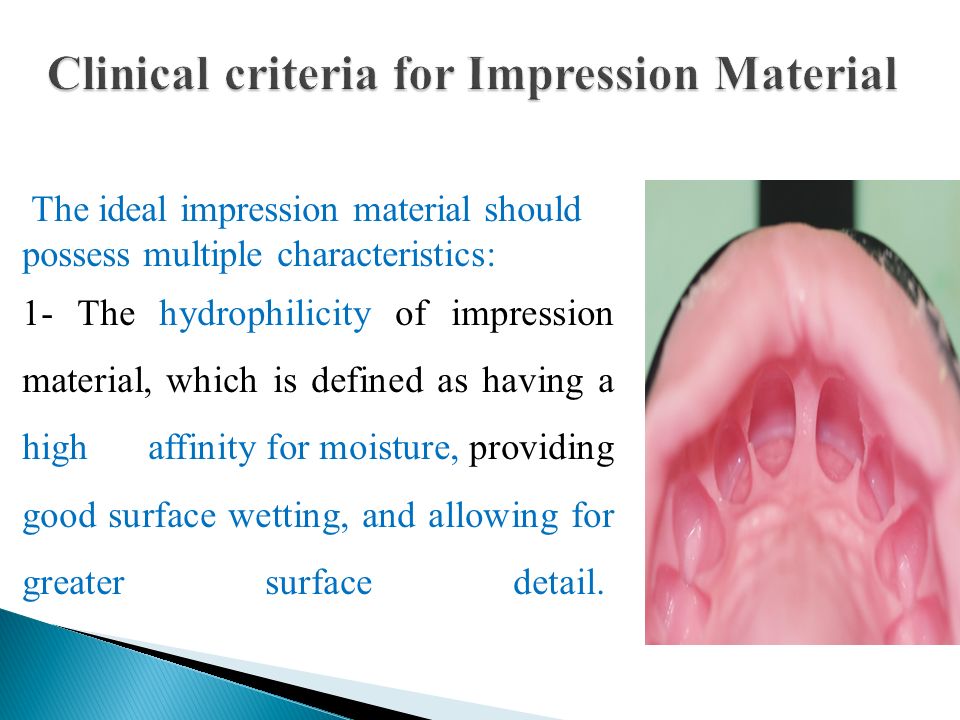 Clinical criteria for Impression Material

The ideal impression material should possess multiple characteristics:

1- The hydrophilicity of impression material, which is defined as having a high affinity for moisture, providing good surface wetting, and allowing for greater surface detail.